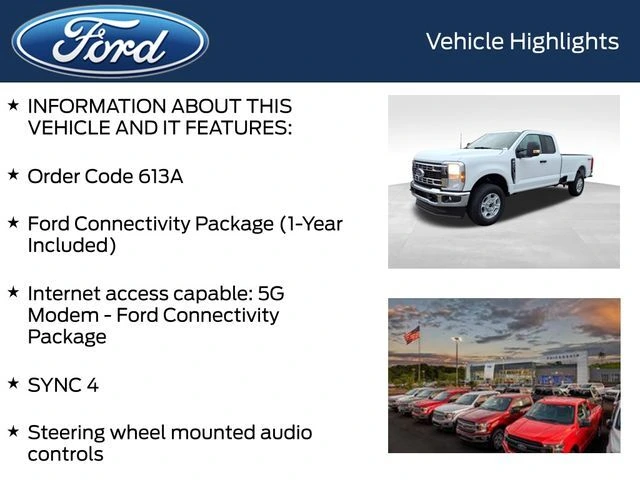 Ford

Vehicle Highlights

★ INFORMATION ABOUT THIS VEHICLE AND IT FEATURES:

★ Order Code 613A

★ Ford Connectivity Package (1-Year Included)

★ Internet access capable: 5G Modem - Ford Connectivity Package

★ SYNC 4

★ Steering wheel mounted audio controls